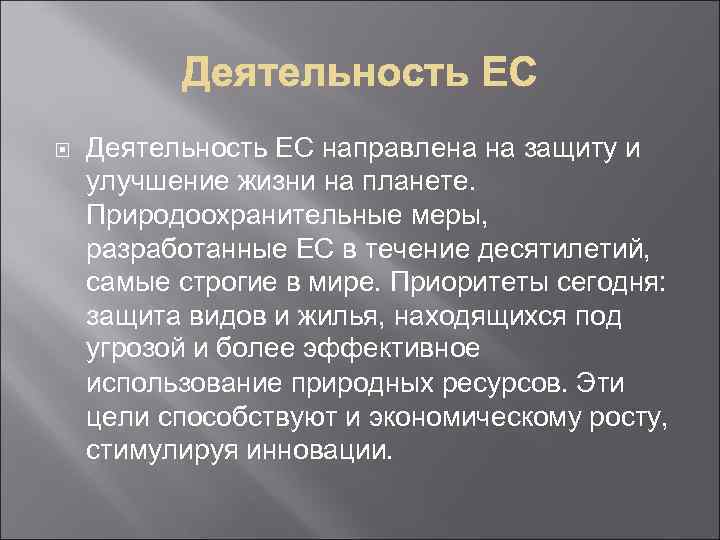 Деятельность ЕС

Деятельность ЕС направлена на защиту и улучшение жизни на планете. Природоохранительные меры, разработанные ЕС в течение десятилетий, самые строгие в мире. Приоритеты сегодня: защита видов и жилья, находящихся под угрозой и более эффективное использование природных ресурсов. Эти цели способствуют и экономическому росту, стимулируя инновации.